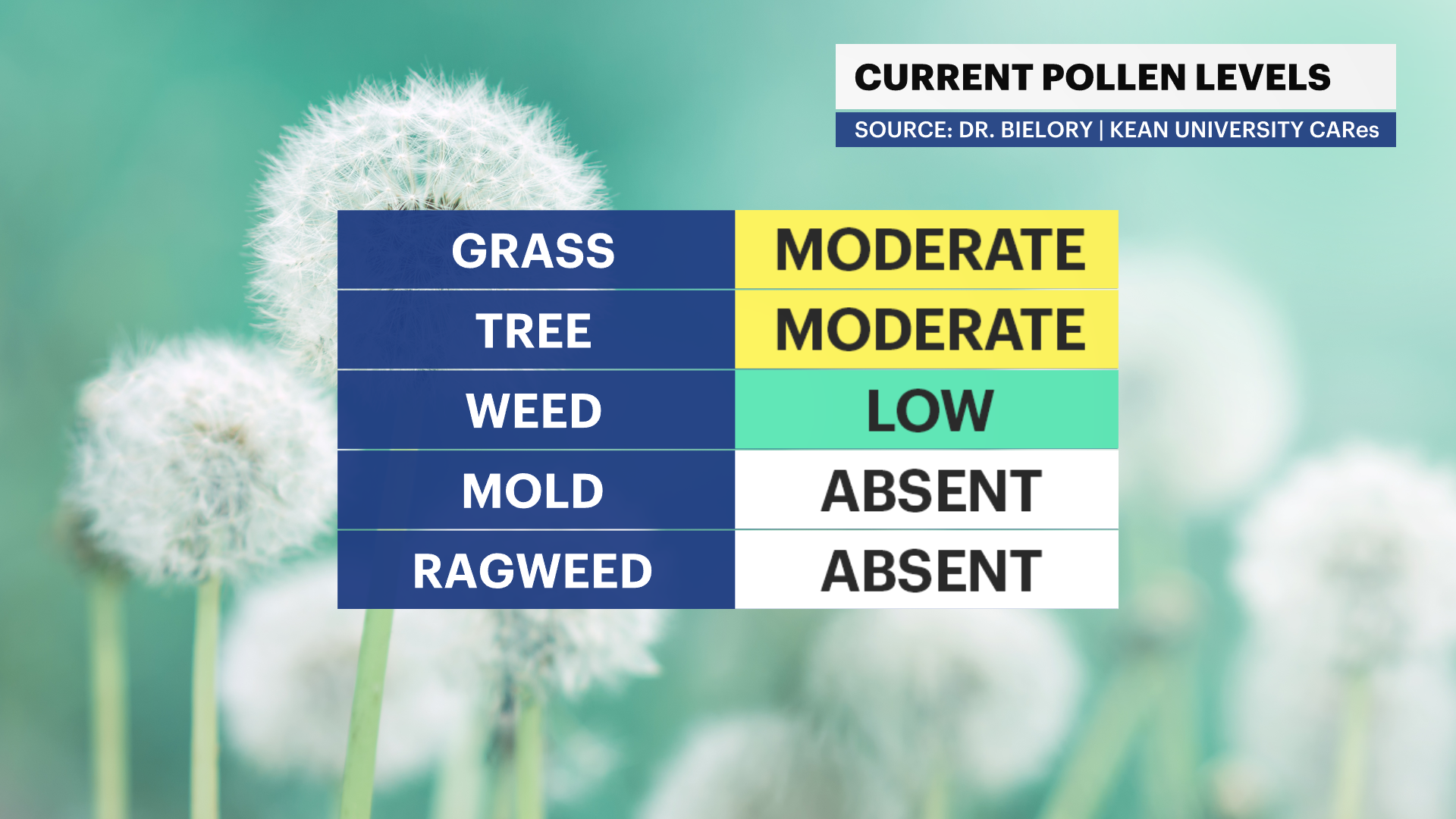 CURRENT POLLEN LEVELS
SOURCE: DR. BIELORY | KEAN UNIVERSITY CARes

| GRASS | MODERATE |
|---|---|
| TREE | MODERATE |
| WEED | LOW |
| MOLD | ABSENT |
| RAGWEED | ABSENT |